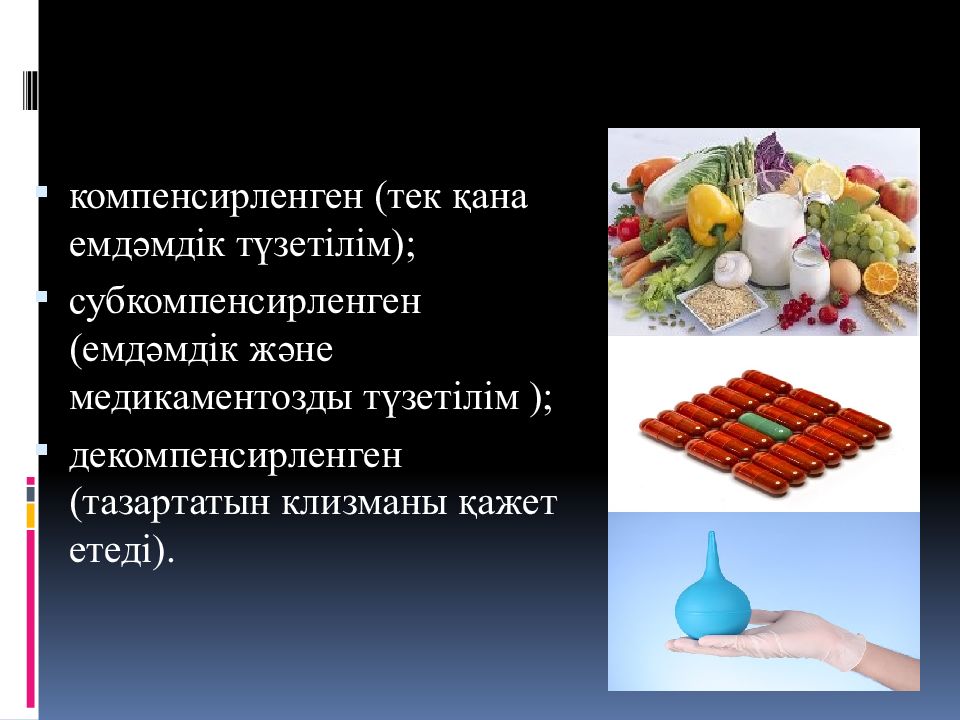 компенсирленген (тек қана емдәмдік түзетілім);

субкомпенсирленген (емдәмдік және медикаментозды түзетілім );

декомпенсирленген (тазартатын клизманы қажет етеді).